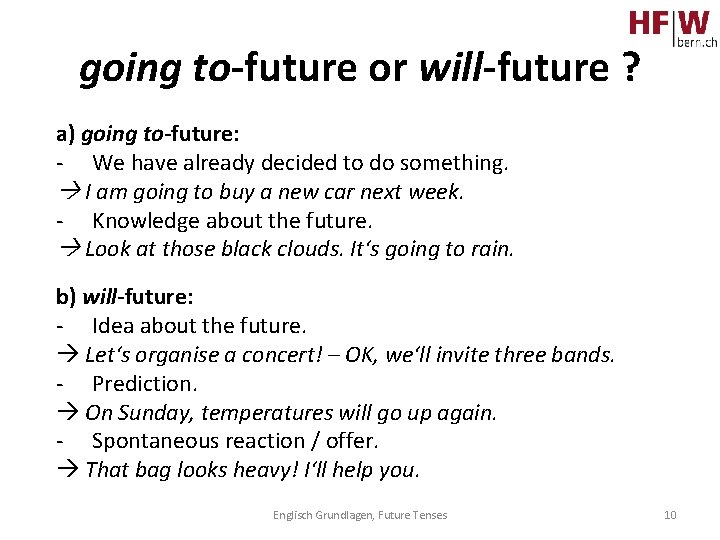 HF|W bern.ch

going to-future or will-future ?

a) going to-future:
- We have already decided to do something.
→ I am going to buy a new car next week.
- Knowledge about the future.
→ Look at those black clouds. It‘s going to rain.

b) will-future:
- Idea about the future.
→ Let‘s organise a concert! – OK, we‘ll invite three bands.
- Prediction.
→ On Sunday, temperatures will go up again.
- Spontaneous reaction / offer.
→ That bag looks heavy! I‘ll help you.

Englisch Grundlagen, Future Tenses

10